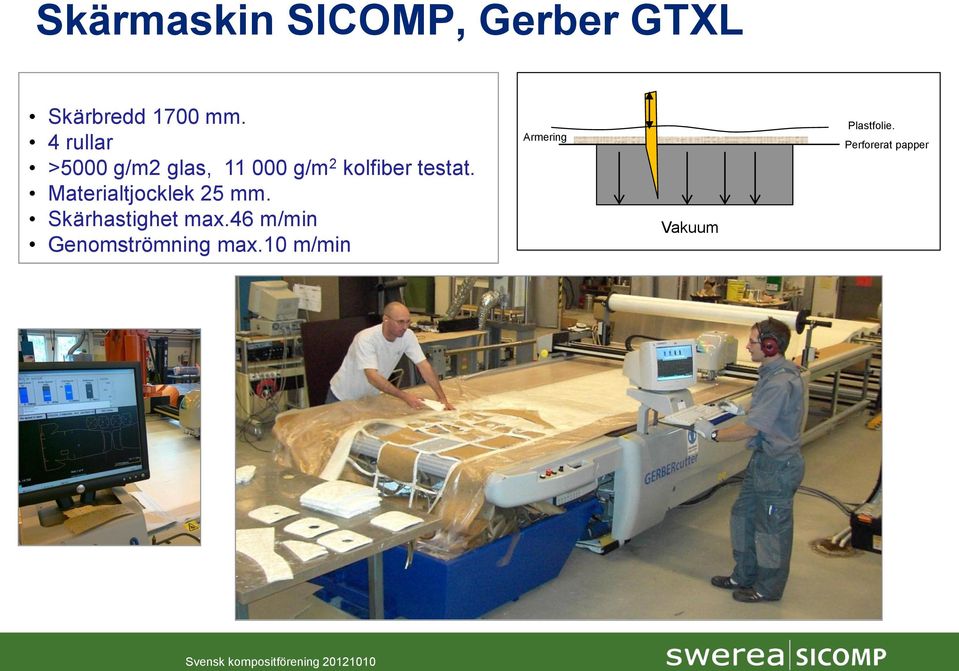 Skärmaskin SICOMP, Gerber GTXL

• Skärbredd 1700 mm.
• 4 rullar
• >5000 g/m2 glas, 11 000 g/m$^2$ kolfiber testat.
• Materialtjocklek 25 mm.
• Skärhastighet max.46 m/min
• Genomströmning max.10 m/min

Armering
Plastfolie.
Perforerat papper
Vakuum

GERBERcutter

Svensk kompositförening 20121010

swerea | SICOMP